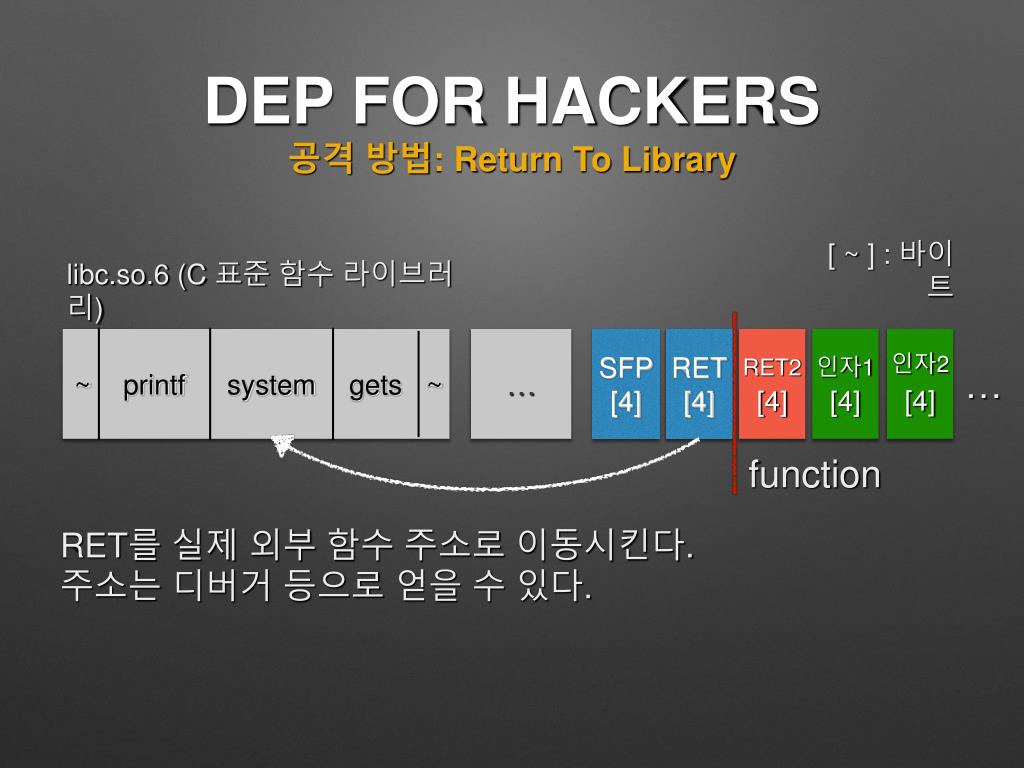 DEP FOR HACKERS
공격 방법: Return To Library

libc.so.6 (C 표준 함수 라이브러리)

[ ~ ] : 바이트

~ printf system gets ~

…

SFP [4]

RET [4]

RET2 [4]

인자1 [4]

인자2 [4]

…

function

RET를 실제 외부 함수 주소로 이동시킨다.
주소는 디버거 등으로 얻을 수 있다.